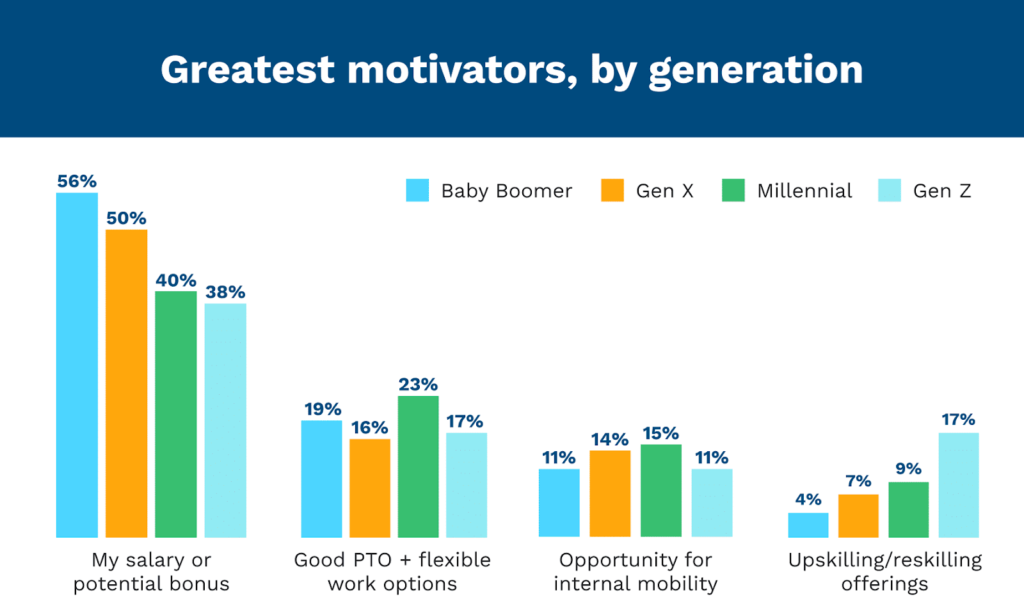 Greatest motivators, by generation

Baby Boomer Gen X Millennial Gen Z

56% 50% 40% 38%

My salary or potential bonus

19% 16% 23% 17%

Good PTO + flexible work options

11% 14% 15% 11%

Opportunity for internal mobility

4% 7% 9% 17%

Upskilling/reskilling offerings